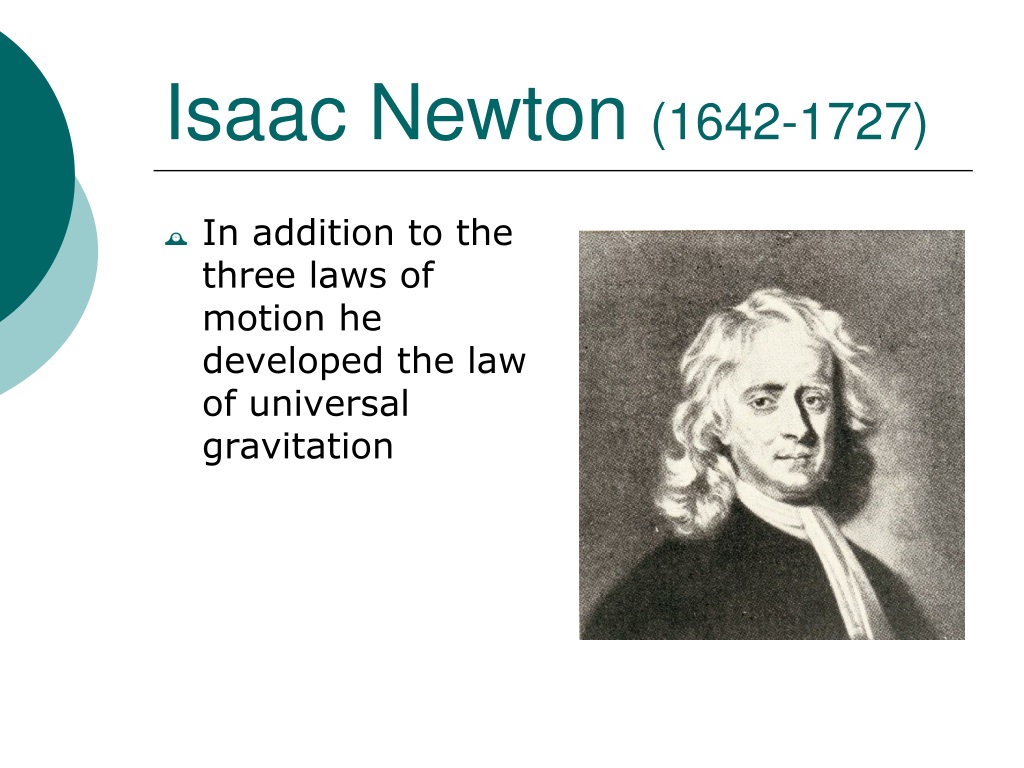 Isaac Newton (1642-1727)

In addition to the three laws of motion he developed the law of universal gravitation